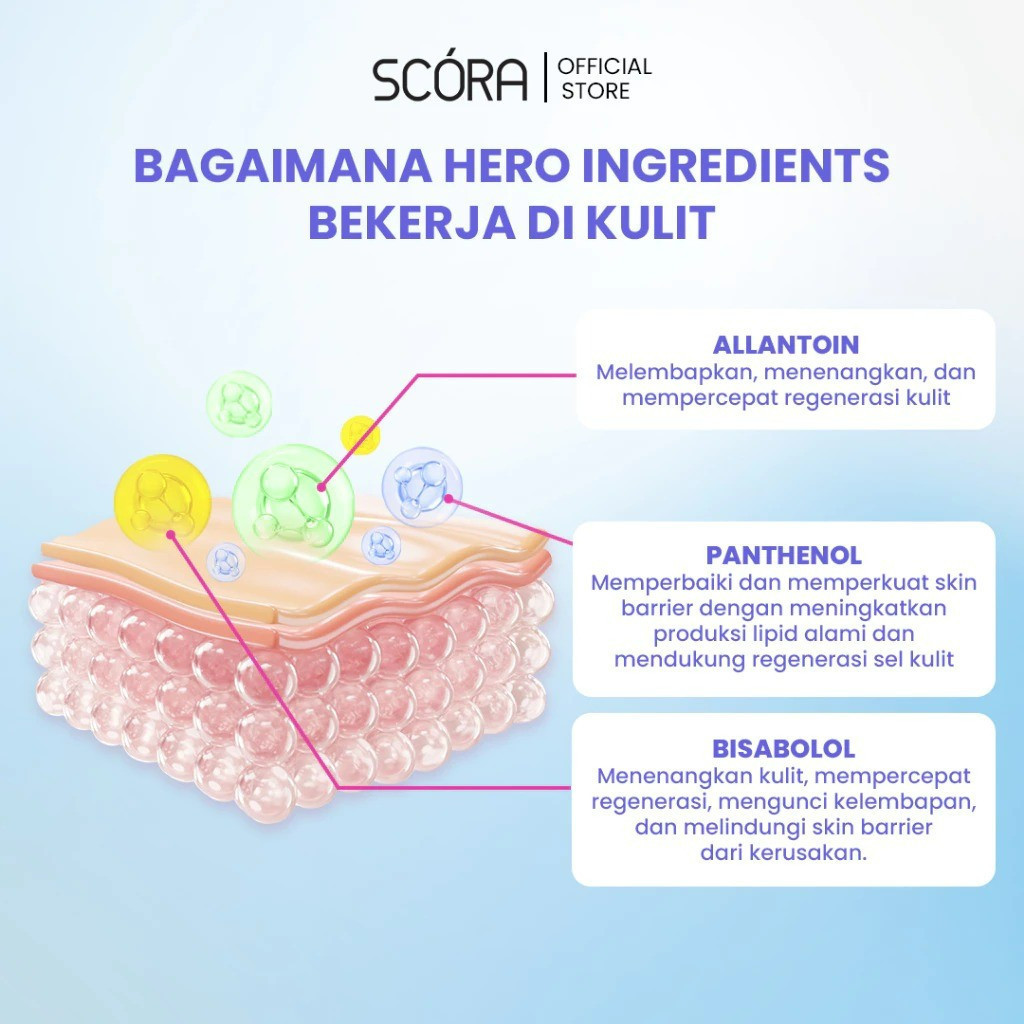 SCÓRA | OFFICIAL STORE

BAGAIMANA HERO INGREDIENTS BEKERJA DI KULIT

ALLANTOIN
Melembapkan, menenangkan, dan mempercepat regenerasi kulit

PANTHENOL
Memperbaiki dan memperkuat skin barrier dengan meningkatkan produksi lipid alami dan mendukung regenerasi sel kulit

BISABOLOL
Menenangkan kulit, mempercepat regenerasi, mengunci kelembapan, dan melindungi skin barrier dari kerusakan.